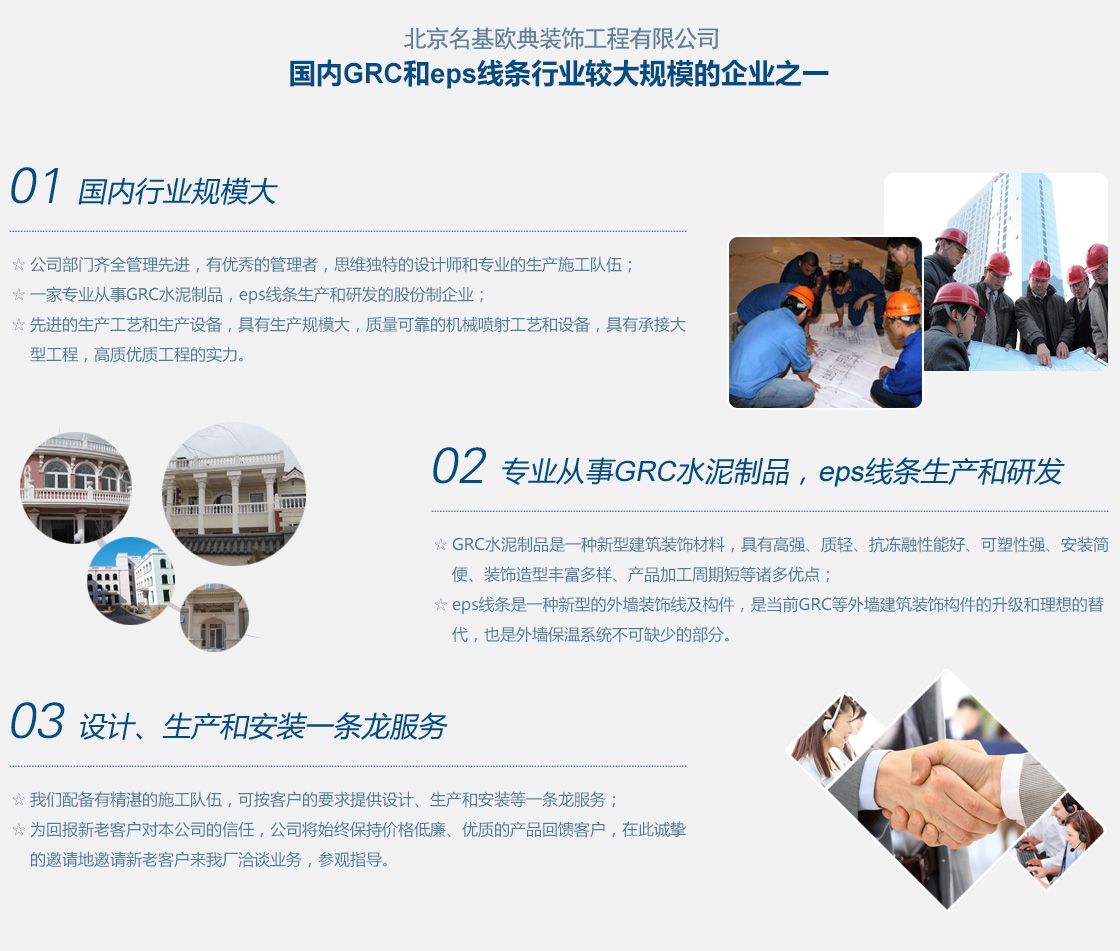 北京名基欧典装饰工程有限公司
国内GRC和eps线条行业较大规模的企业之一

01 国内行业规模大

☆ 公司部门齐全管理先进，有优秀的管理者，思维独特的设计师和专业的生产施工队伍；
☆ 一家专业从事GRC水泥制品，eps线条生产和研发的股份制企业；
☆ 先进的生产工艺和生产设备，具有生产规模大，质量可靠的机械喷射工艺和设备，具有承接大型工程，高质优质工程的实力。

02 专业从事GRC水泥制品，eps线条生产和研发

☆ GRC水泥制品是一种新型建筑装饰材料，具有高强、质轻、抗冻融性能好、可塑性强、安装简便、装饰造型丰富多样、产品加工周期短等诸多优点；
☆ eps线条是一种新型的外墙装饰线及构件，是当前GRC等外墙建筑装饰构件的升级和理想的替代，也是外墙保温系统不可缺少的部分。

03 设计、生产和安装一条龙服务

☆ 我们配备有精湛的施工队伍，可按客户的要求提供设计、生产和安装等一条龙服务；
☆ 为回报新老客户对本公司的信任，公司将始终保持价格低廉、优质的产品回馈客户，在此诚挚的邀请地邀请新老客户来我厂洽谈业务，参观指导。